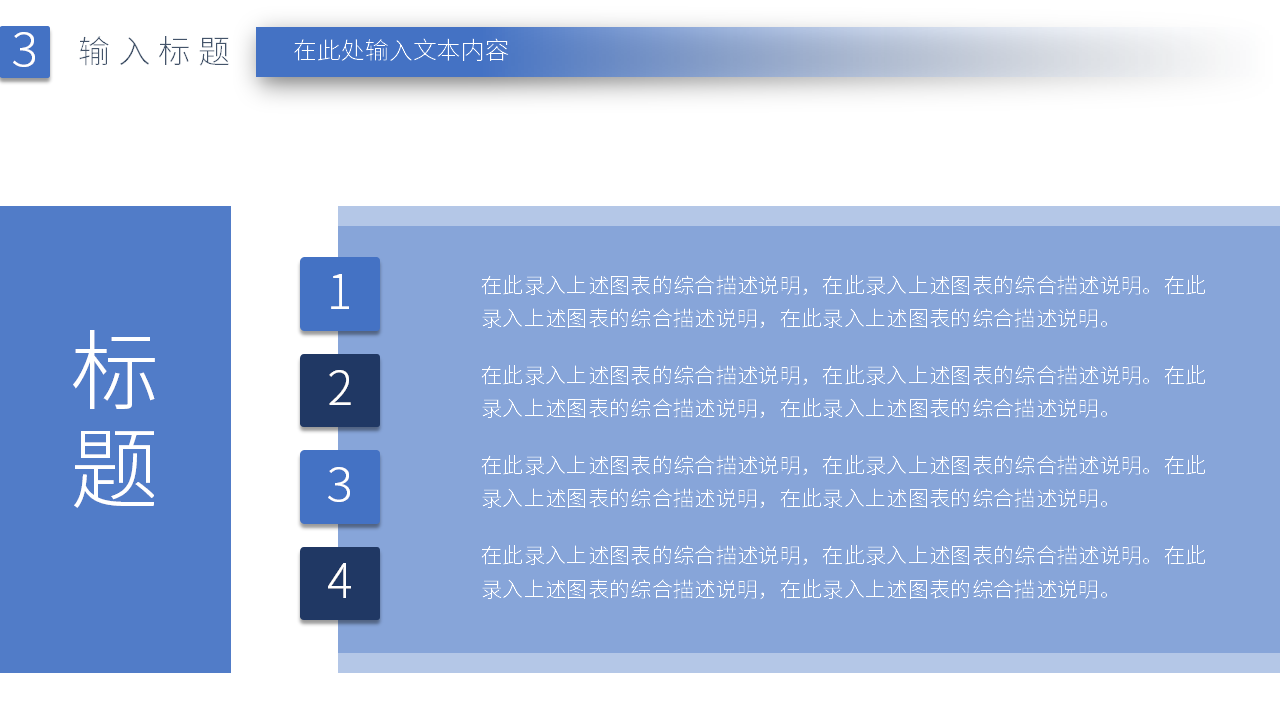 3 输入标题

在此处输入文本内容

标题

1

在此录入上述图表的综合描述说明，在此录入上述图表的综合描述说明。在此录入上述图表的综合描述说明，在此录入上述图表的综合描述说明。

2

在此录入上述图表的综合描述说明，在此录入上述图表的综合描述说明。在此录入上述图表的综合描述说明，在此录入上述图表的综合描述说明。

3

在此录入上述图表的综合描述说明，在此录入上述图表的综合描述说明。在此录入上述图表的综合描述说明，在此录入上述图表的综合描述说明。

4

在此录入上述图表的综合描述说明，在此录入上述图表的综合描述说明。在此录入上述图表的综合描述说明，在此录入上述图表的综合描述说明。